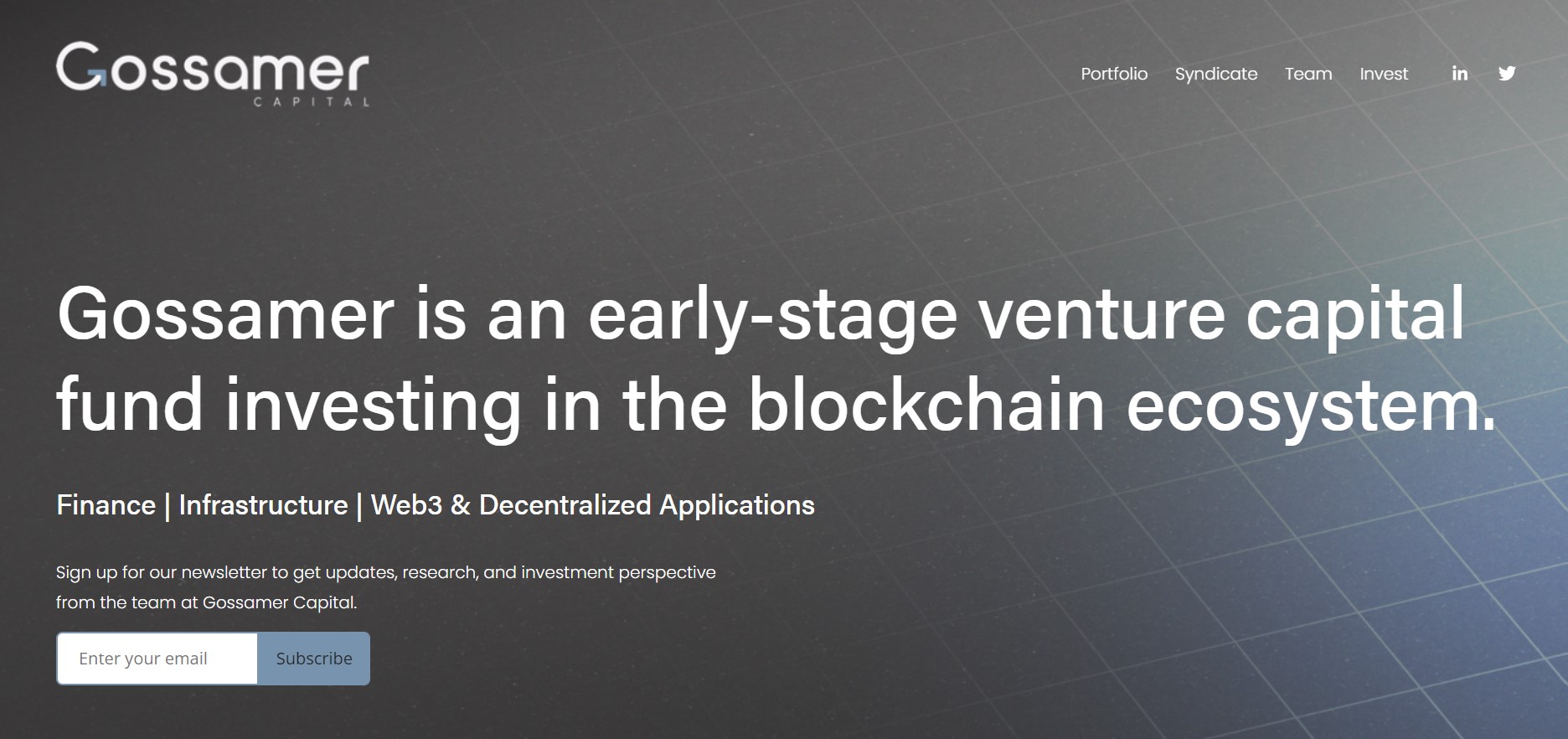 Gossamer
CAPITAL

Portfolio Syndicate Team Invest in

Gossamer is an early-stage venture capital fund investing in the blockchain ecosystem.

Finance | Infrastructure | Web3 & Decentralized Applications

Sign up for our newsletter to get updates, research, and investment perspective from the team at Gossamer Capital.

Enter your email
Subscribe